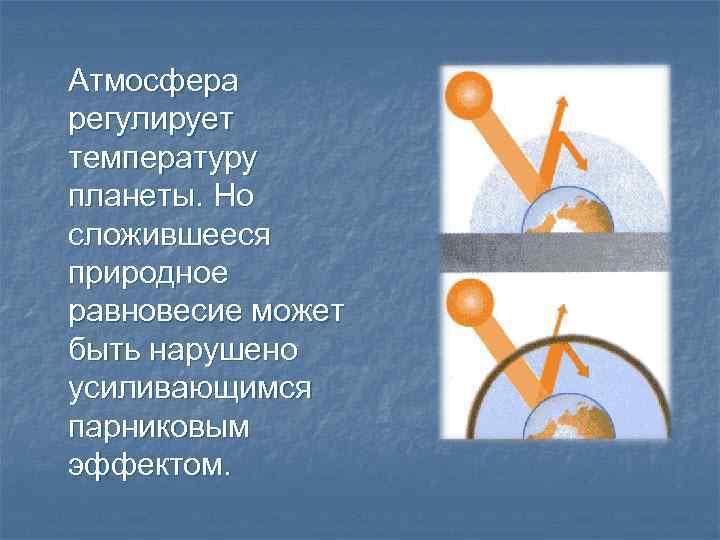 Атмосфера регулирует температуру планеты. Но сложившееся природное равновесие может быть нарушено усиливающимся парниковым эффектом.